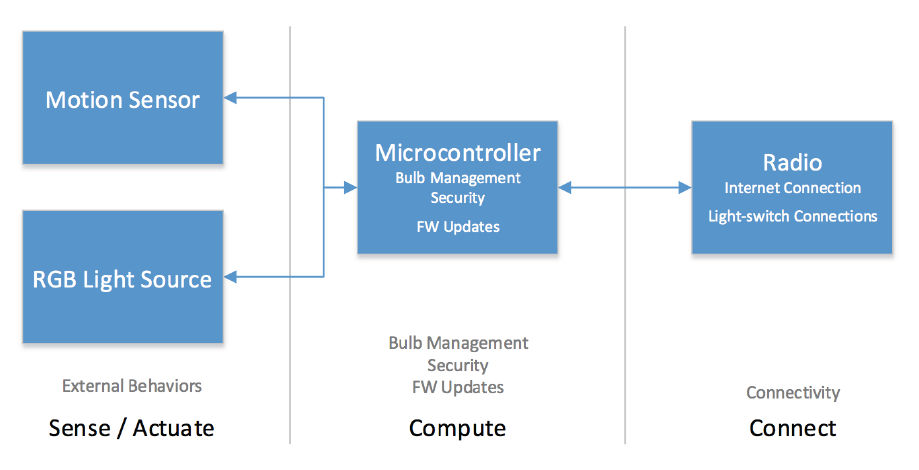 Motion Sensor

RGB Light Source

External Behaviors

Sense / Actuate

Microcontroller
Bulb Management
Security
FW Updates

Bulb Management
Security
FW Updates

Compute

Radio
Internet Connection
Light-switch Connections

Connectivity

Connect